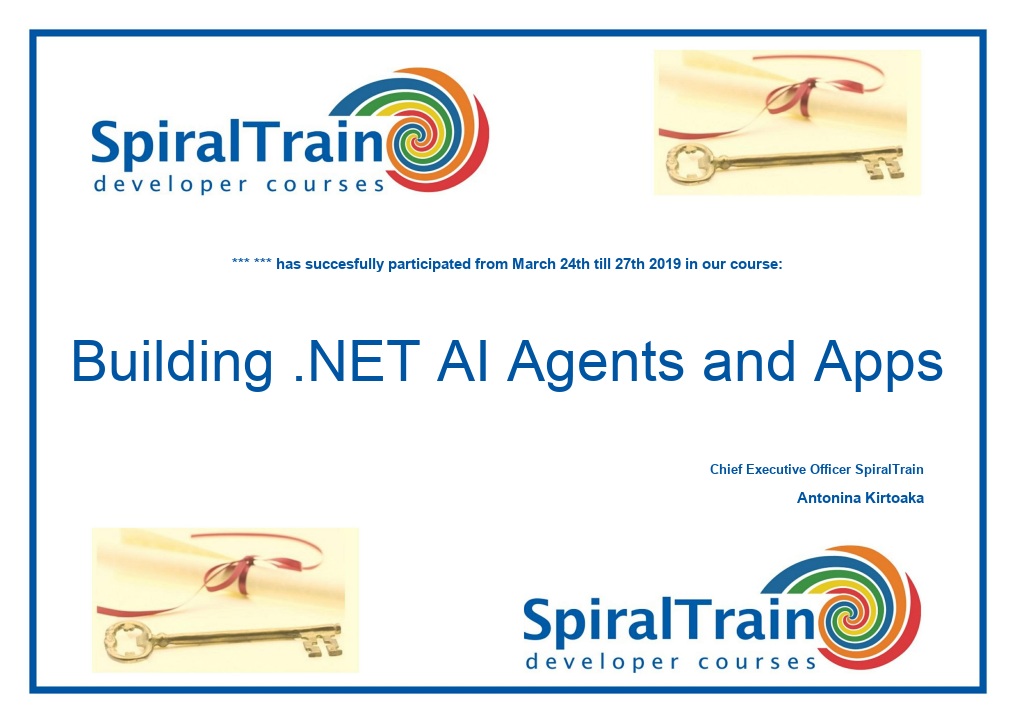 SpiralTrain
developer courses

*** *** has succesfully participated from March 24th till 27th 2019 in our course:

Building .NET AI Agents and Apps

Chief Executive Officer SpiralTrain

Antonina Kirtoaka

SpiralTrain
developer courses